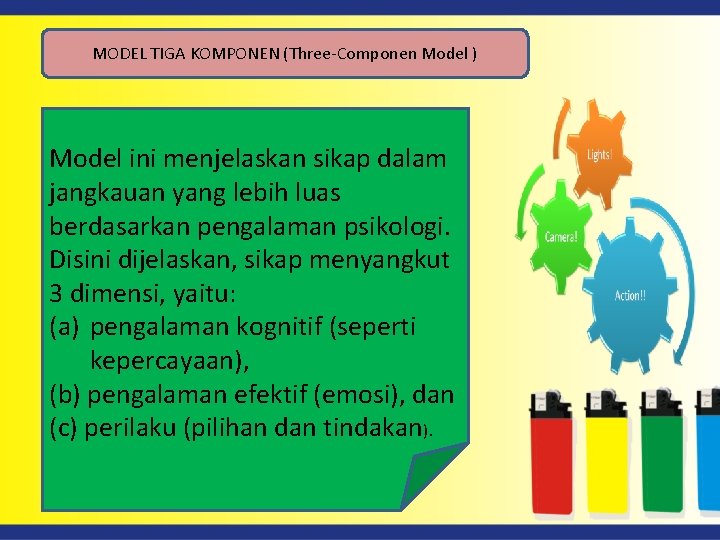 MODEL TIGA KOMPONEN (Three-Componen Model )

Model ini menjelaskan sikap dalam jangkauan yang lebih luas berdasarkan pengalaman psikologi. Disini dijelaskan, sikap menyangkut 3 dimensi, yaitu:
(a) pengalaman kognitif (seperti kepercayaan),
(b) pengalaman efektif (emosi), dan
(c) perilaku (pilihan dan tindakan).

Lights!

Camera!

Action!!